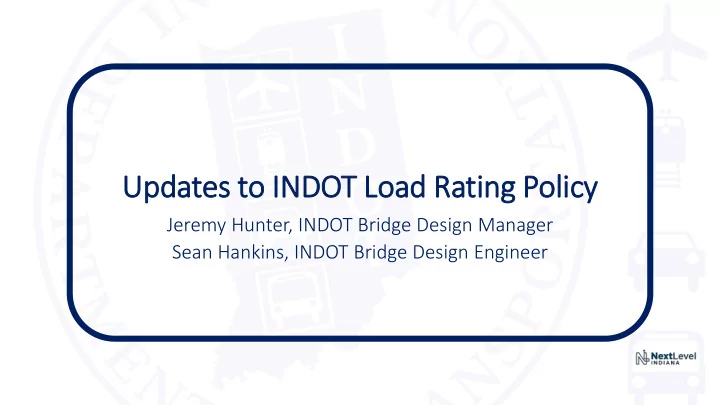 Updates to INDOT Load Rating Policy
Jeremy Hunter, INDOT Bridge Design Manager
Sean Hankins, INDOT Bridge Design Engineer

NextLevel INDIANA